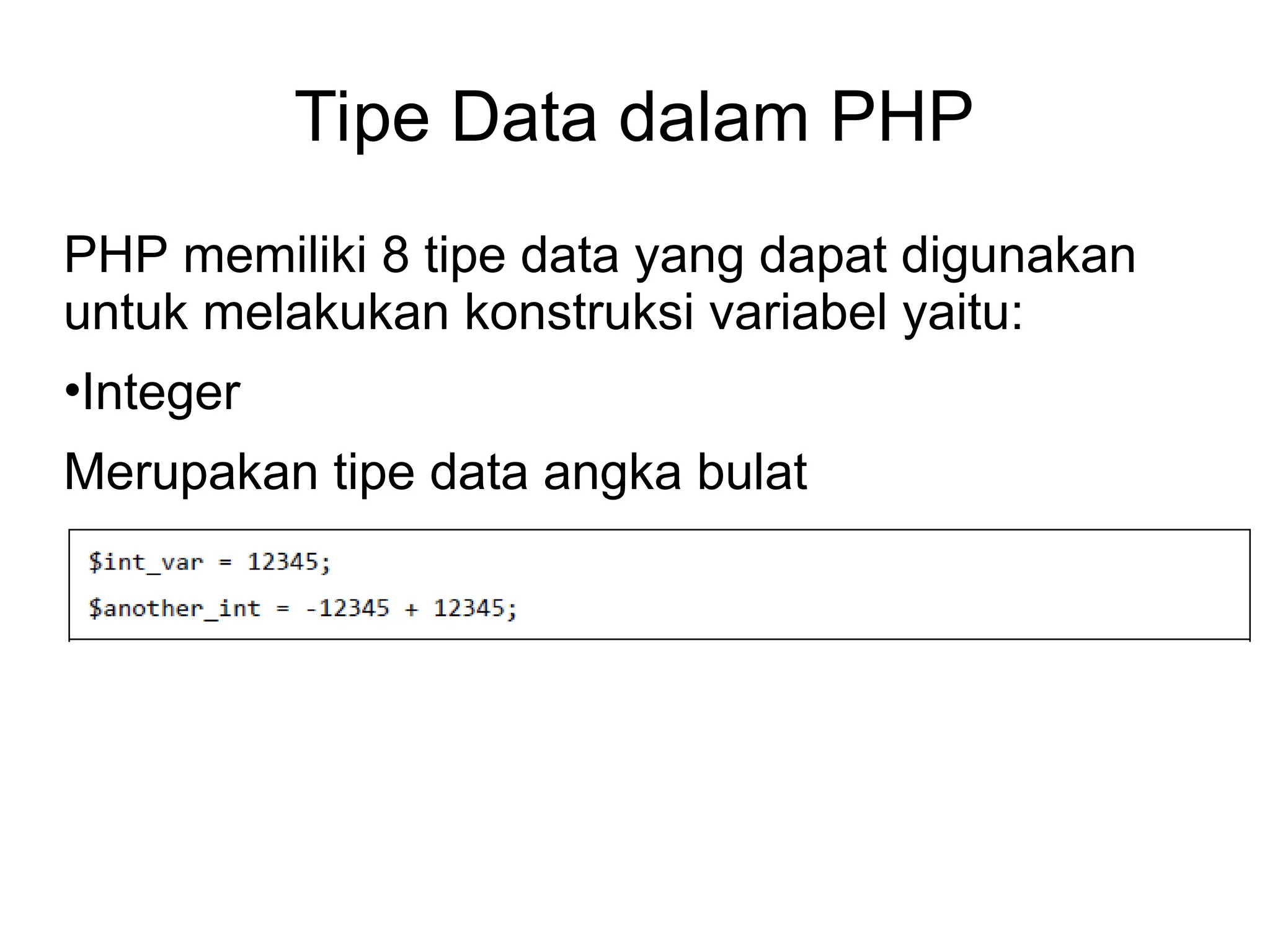 Tipe Data dalam PHP

PHP memiliki 8 tipe data yang dapat digunakan untuk melakukan konstruksi variabel yaitu:

•Integer

Merupakan tipe data angka bulat

$int_var = 12345;

$another_int = -12345 + 12345;